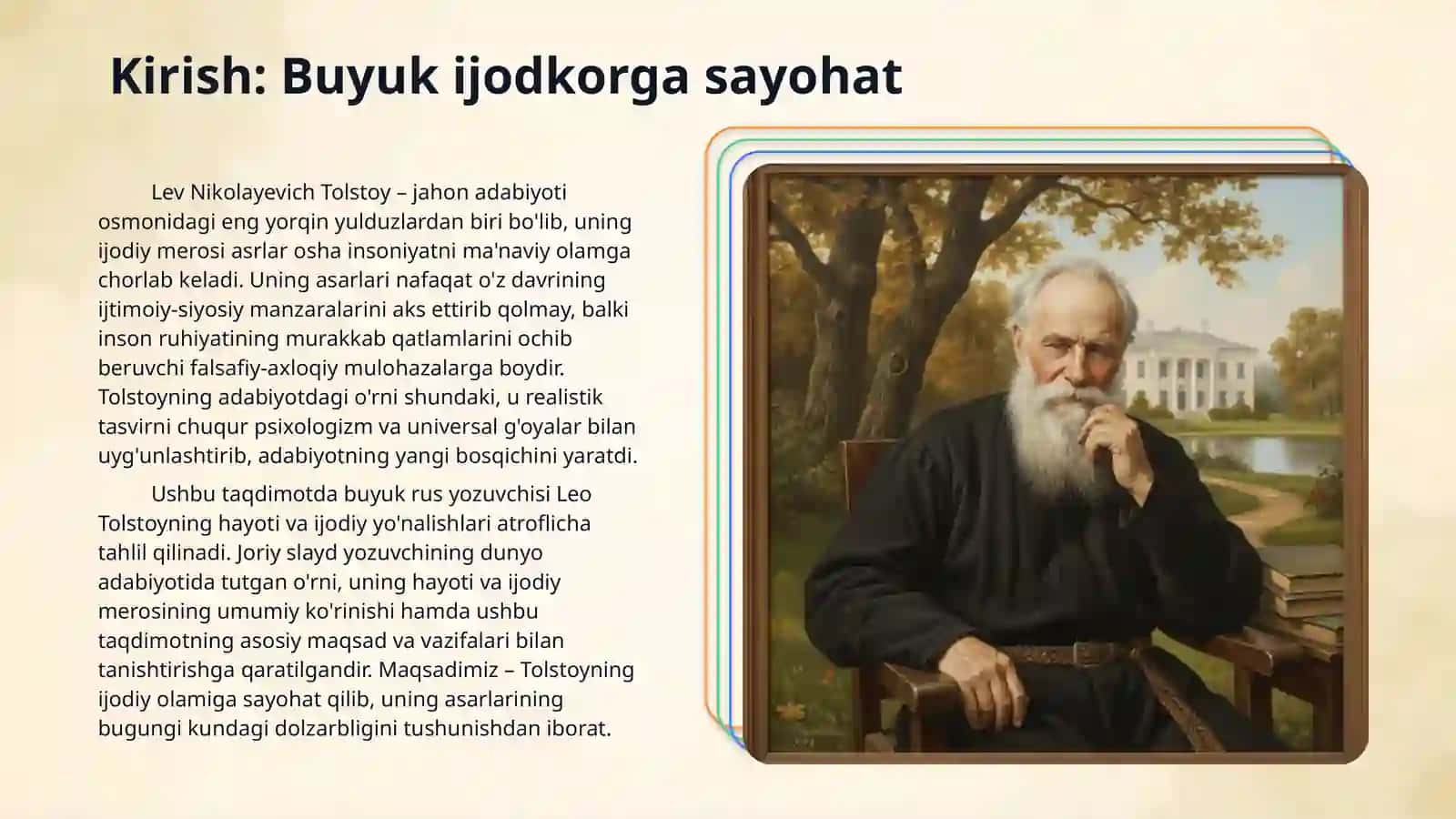 Kirish: Buyuk ijodkorga sayohat

Lev Nikolayevich Tolstoy – jahon adabiyoti osmonidagi eng yorqin yulduzlardan biri bo'lib, uning ijodiy merosi asrlar osha insoniyatni ma'naviy olamga chorlab keladi. Uning asarlari nafaqat o'z davrining ijtimoiy-siyosiy manzaralarini aks ettirib qolmay, balki inson ruhiyatining murakkab qatlamlarini ochib beruvchi falsafiy-axloqiy mulohazalarga boydir. Tolstoyning adabiyotdagi o'rni shundaki, u realistik tasvirni chuqur psixologizm va universal g'oyalar bilan uyg'unlashtirib, adabiyotning yangi bosqichini yaratdi.

Ushbu taqdimotda buyuk rus yozuvchisi Leo Tolstoyning hayoti va ijodiy yo'nalishlari atroflicha tahlil qilinadi. Joriy slayd yozuvchining dunyo adabiyotida tutgan o'rni, uning hayoti va ijodiy merosining umumiy ko'rinishi hamda ushbu taqdimotning asosiy maqsad va vazifalari bilan tanishtirishga qaratilgandir. Maqsadimiz – Tolstoyning ijodiy olamiga sayohat qilib, uning asarlarining bugungi kundagi dolzarbligini tushunishdan iborat.